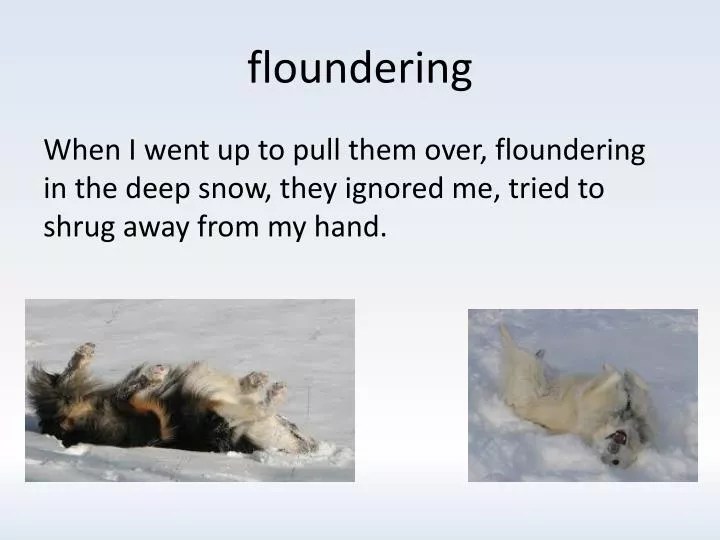 floundering

When I went up to pull them over, floundering in the deep snow, they ignored me, tried to shrug away from my hand.